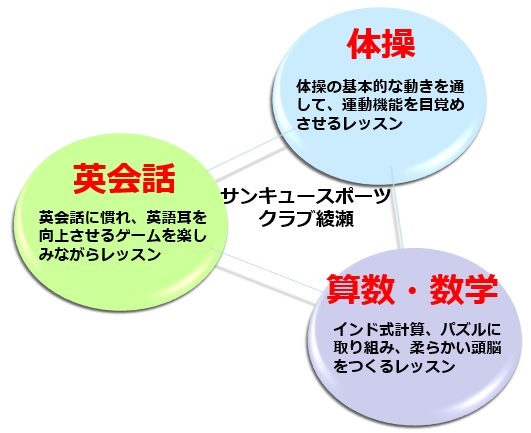 体操

体操の基本的な動きを通して、運動機能を目覚めさせるレッスン

英会話

英会話に慣れ、英語耳を向上させるゲームを楽しみながらレッスン

サンキュースポーツクラブ綾瀬

算数・数学

インド式計算、パズルに取り組み、柔らかい頭脳をつくるレッスン